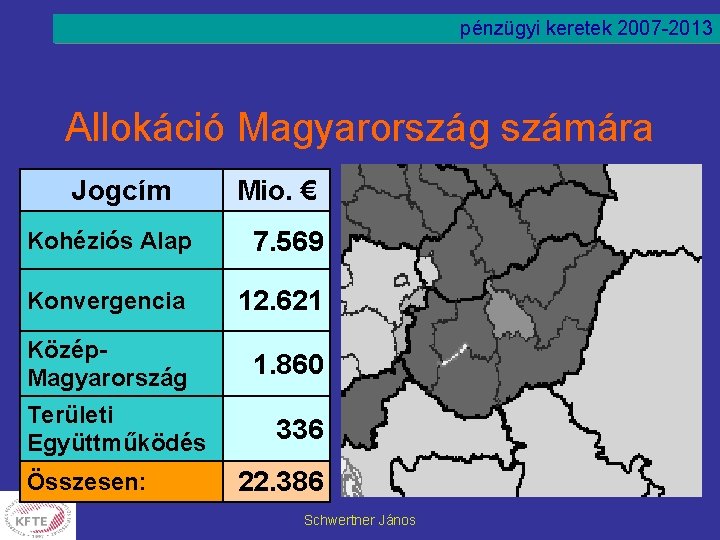 pénzügyi keretek 2007-2013

Allokáció Magyarország számára

| Jogcím | Mio. € |
|---|---|
| Kohéziós Alap | 7.569 |
| Konvergencia | 12.621 |
| Közép-Magyarország | 1.860 |
| Területi Együttműködés | 336 |
| Összesen: | 22.386 |

KFTE

Schwertner János